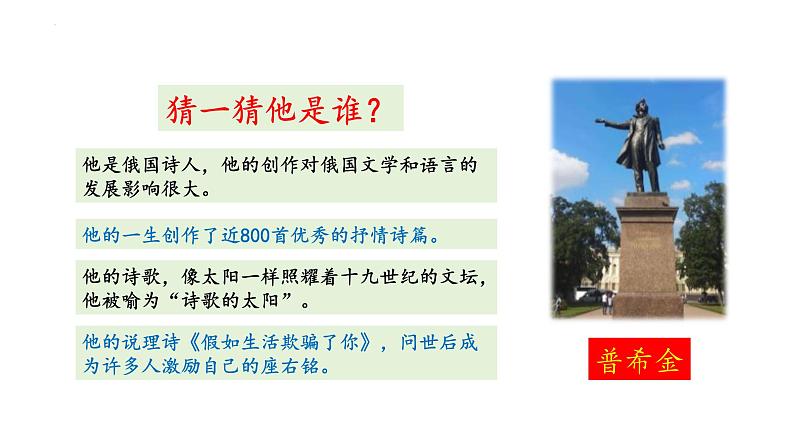 猜一猜他是谁？

他是俄国诗人，他的创作对俄国文学和语言的发展影响很大。

他的一生创作了近800首优秀的抒情诗篇。

他的诗歌，像太阳一样照耀着十九世纪的文坛，他被喻为“诗歌的太阳”。

他的说理诗《假如生活欺骗了你》，问世后成为许多人激励自己的座右铭。

普希金